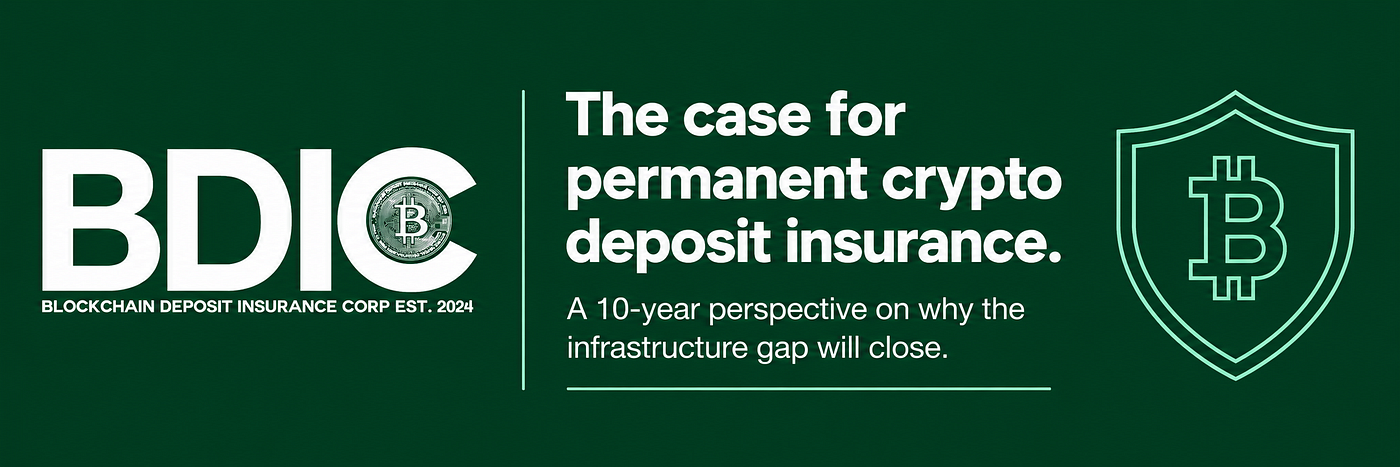 BDIC
BLOCKCHAIN DEPOSIT INSURANCE CORP EST. 2024

The case for permanent crypto deposit insurance.

A 10-year perspective on why the infrastructure gap will close.